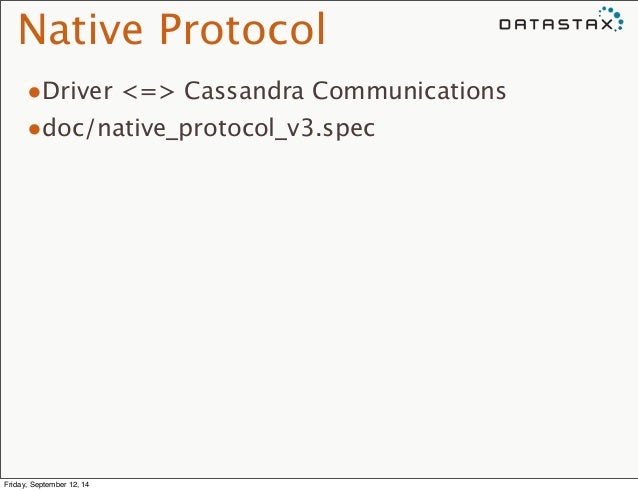 Native Protocol

DATASTAX

•Driver <=> Cassandra Communications
•doc/native_protocol_v3.spec

Friday, September 12, 14